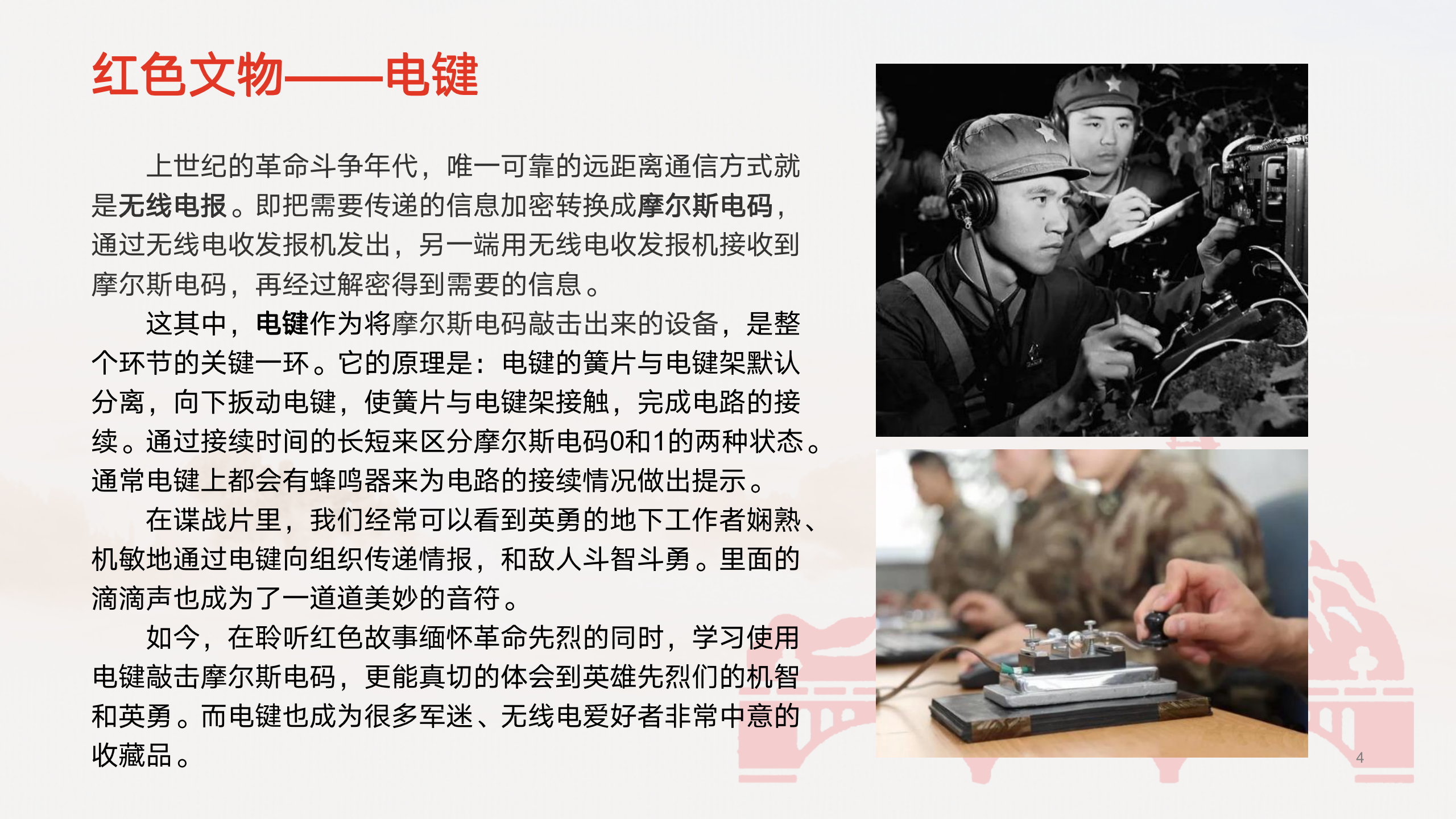 红色文物——电键

上世纪的革命斗争年代，唯一可靠的远距离通信方式就是无线电报。即把需要传递的信息加密转换成摩尔斯电码，通过无线电收发报机发出，另一端用无线电收发报机接收到摩尔斯电码，再经过解密得到需要的信息。

这其中，电键作为将摩尔斯电码敲击出来的设备，是整个环节的关键一环。它的原理是：电键的簧片与电键架默认分离，向下扳动电键，使簧片与电键架接触，完成电路的接续。通过接续时间的长短来区分摩尔斯电码0和1的两种状态。通常电键上都会有蜂鸣器来为电路的接续情况做出提示。

在谍战片里，我们经常可以看到英勇的地下工作者娴熟、机敏地通过电键向组织传递情报，和敌人斗智斗勇。里面的滴滴声也成为了一道道美妙的音符。

如今，在聆听红色故事缅怀革命先烈的同时，学习使用电键敲击摩尔斯电码，更能真切的体会到英雄先烈们的机智和英勇。而电键也成为很多军迷、无线电爱好者非常中意的收藏品。

4